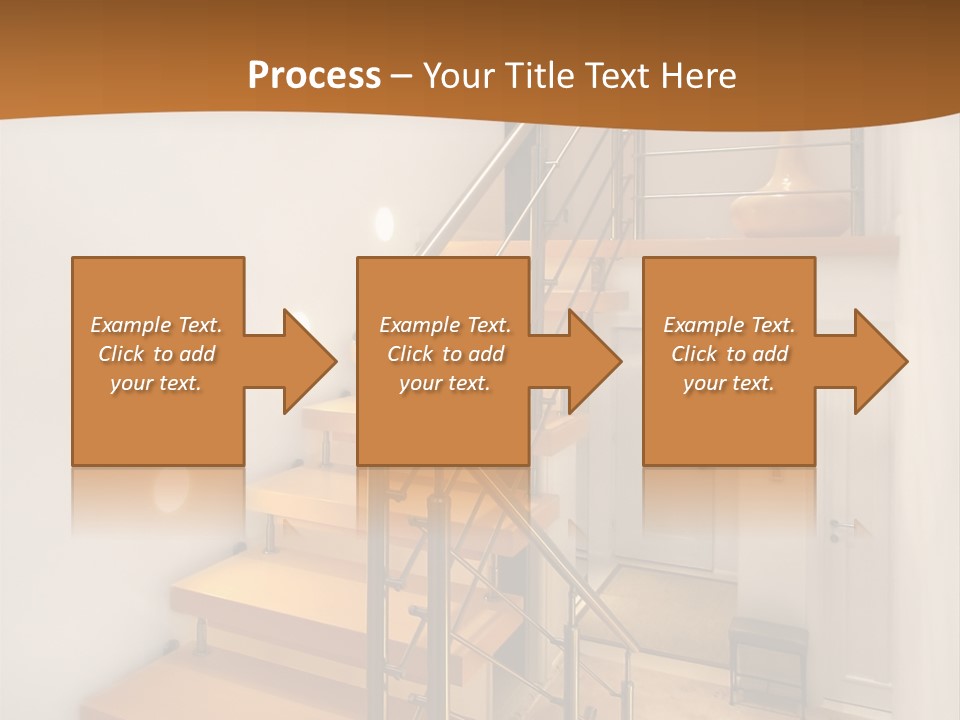 Process – Your Title Text Here

Example Text. Click to add your text.

Example Text. Click to add your text.

Example Text. Click to add your text.